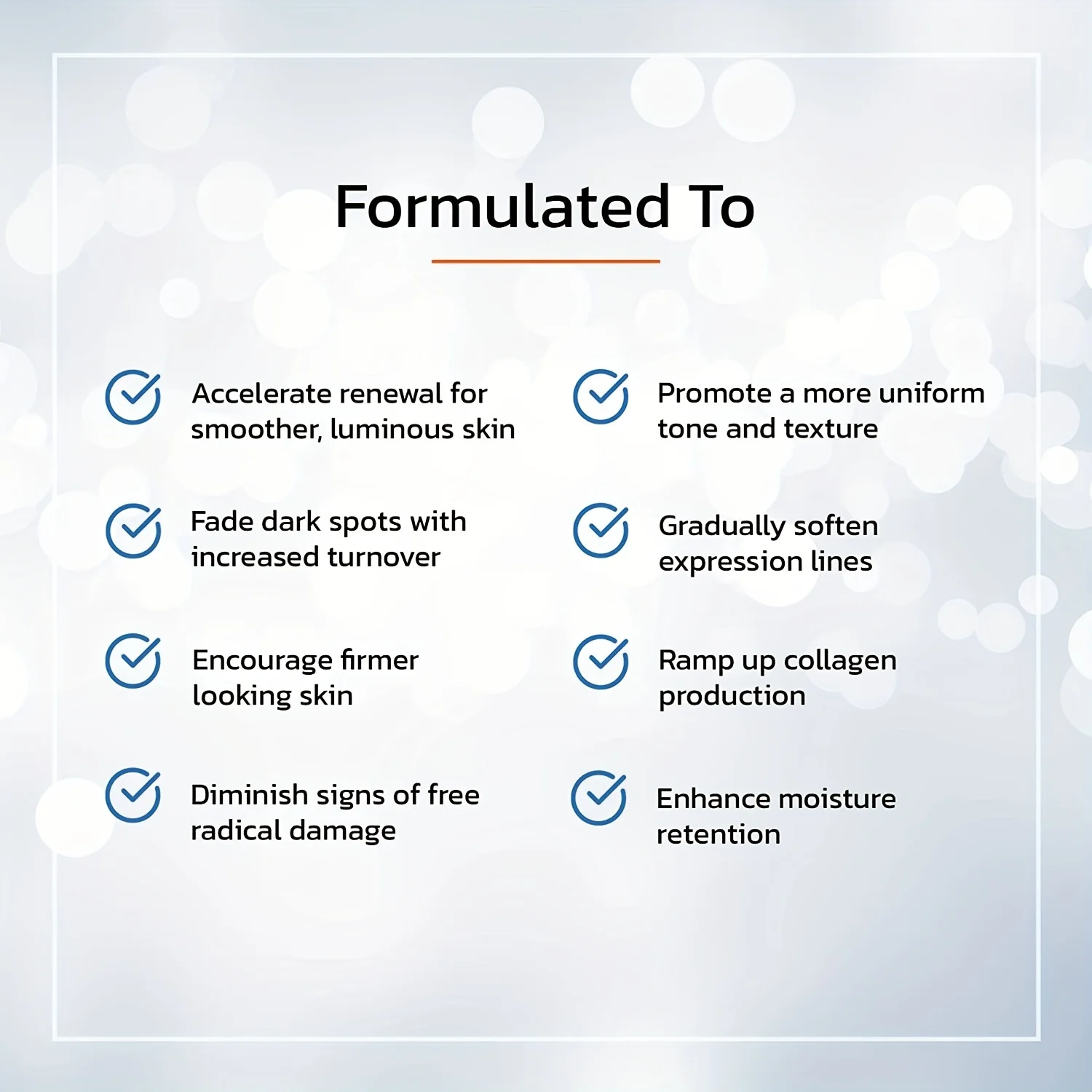 Formulated To

Accelerate renewal for smoother, luminous skin

Fade dark spots with increased turnover

Encourage firmer looking skin

Diminish signs of free radical damage

Promote a more uniform tone and texture

Gradually soften expression lines

Ramp up collagen production

Enhance moisture retention